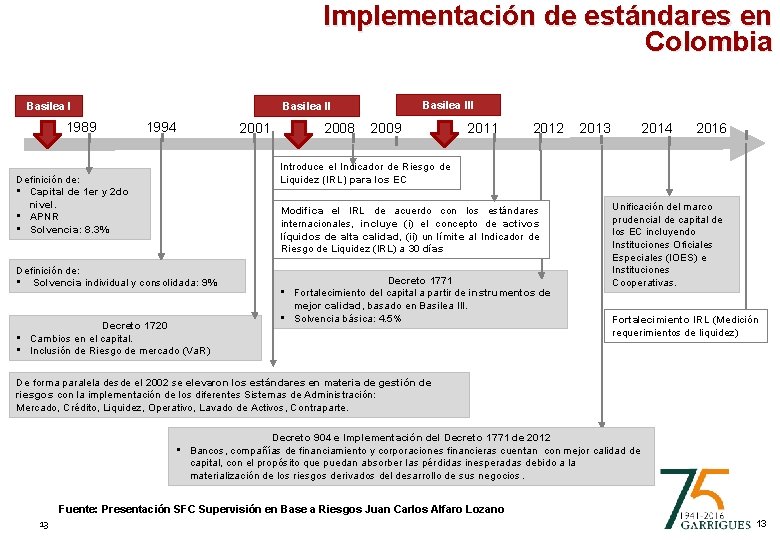 Implementación de estándares en Colombia

Basilea I

Basilea II

Basilea III

1989 1994 2001 2008 2009 2011 2012 2013 2014 2016

Definición de:
▪ Capital de 1er y 2do nivel.
▪ APNR
▪ Solvencia: 8.3%

Definición de:
▪ Solvencia individual y consolidada: 9%

Decreto 1720
▪ Cambios en el capital.
▪ Inclusión de Riesgo de mercado (VaR)

Introduce el Indicador de Riesgo de Liquidez (IRL) para los EC

Modifica el IRL de acuerdo con los estándares internacionales, incluye (i) el concepto de activos líquidos de alta calidad, (ii) un límite al Indicador de Riesgo de Liquidez (IRL) a 30 días

Decreto 1771
▪ Fortalecimiento del capital a partir de instrumentos de mejor calidad, basado en Basilea III.
▪ Solvencia básica: 4.5%

Unificación del marco prudencial de capital de los EC incluyendo Instituciones Oficiales Especiales (IOES) e Instituciones Cooperativas.

Fortalecimiento IRL (Medición requerimientos de liquidez)

De forma paralela desde el 2002 se elevaron los estándares en materia de gestión de riesgos con la implementación de los diferentes Sistemas de Administración: Mercado, Crédito, Liquidez, Operativo, Lavado de Activos, Contraparte.

Decreto 904 e Implementación del Decreto 1771 de 2012
▪ Bancos, compañías de financiamiento y corporaciones financieras cuentan con mejor calidad de capital, con el propósito que puedan absorber las pérdidas inesperadas debido a la materialización de los riesgos derivados del desarrollo de sus negocios.

Fuente: Presentación SFC Supervisión en Base a Riesgos Juan Carlos Alfaro Lozano

13

75
1941-2016
GARRIGUES

13